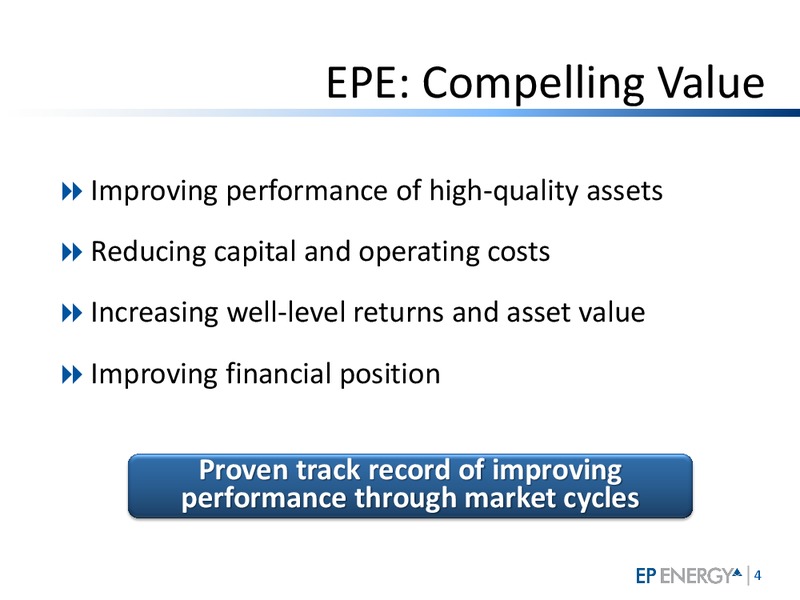 EPE: Compelling Value

Improving performance of high-quality assets

Reducing capital and operating costs

Increasing well-level returns and asset value

Improving financial position

Proven track record of improving performance through market cycles

EP ENERGY | 4